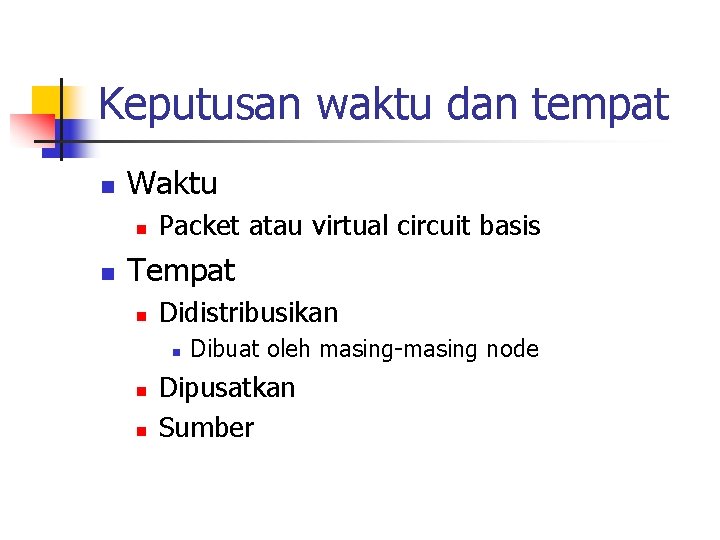 Keputusan waktu dan tempat

Waktu

Packet atau virtual circuit basis

Tempat

Didistribusikan

Dibuat oleh masing-masing node

Dipusatkan

Sumber